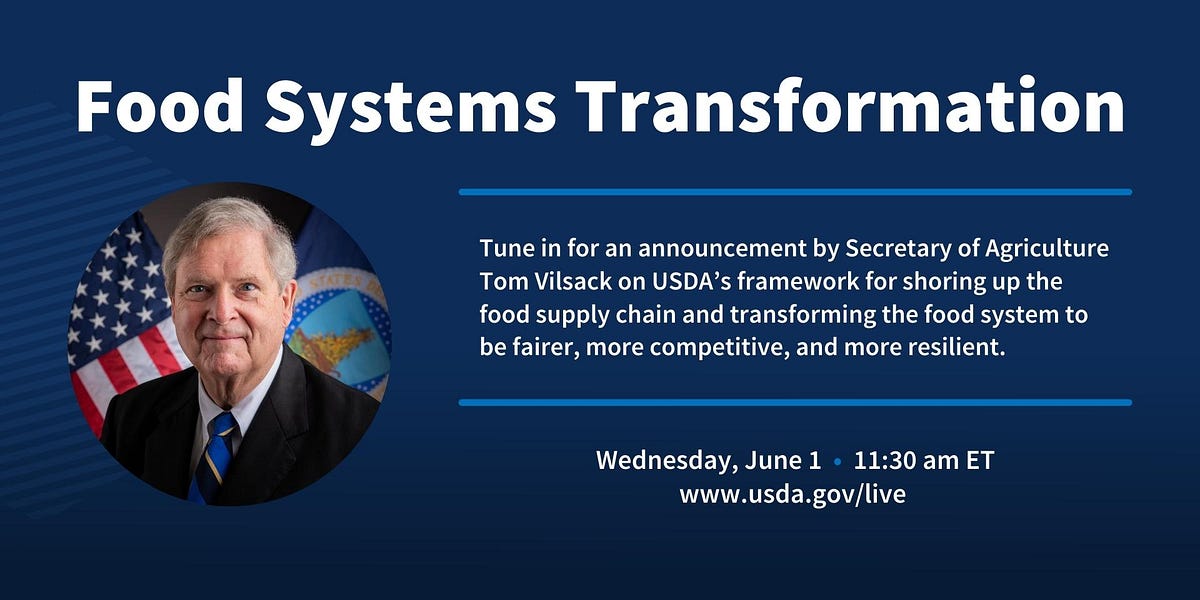 Food Systems Transformation

Tune in for an announcement by Secretary of Agriculture Tom Vilsack on USDA's framework for shoring up the food supply chain and transforming the food system to be fairer, more competitive, and more resilient.

Wednesday, June 1 • 11:30 am ET
www.usda.gov/live